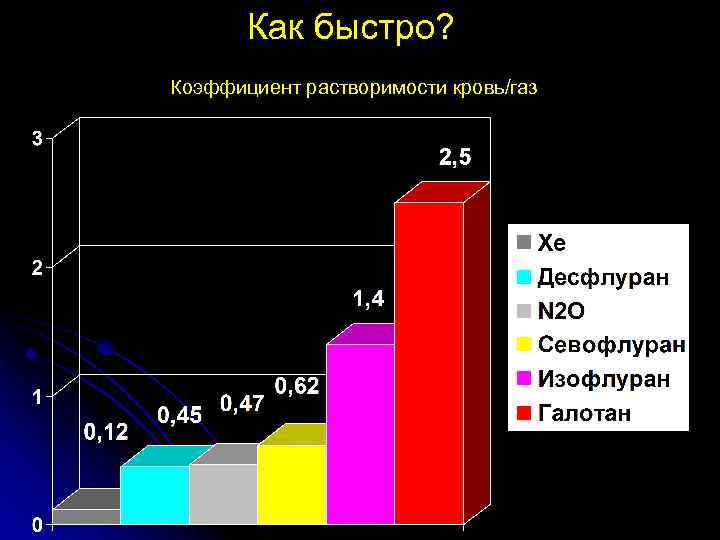 Как быстро?

Коэффициент растворимости кровь/газ

3
2
1
0

0,12
0,45
0,47
0,62
1,4
2,5

Xe
Десфлуран
N2O
Севофлуран
Изофлуран
Галотан